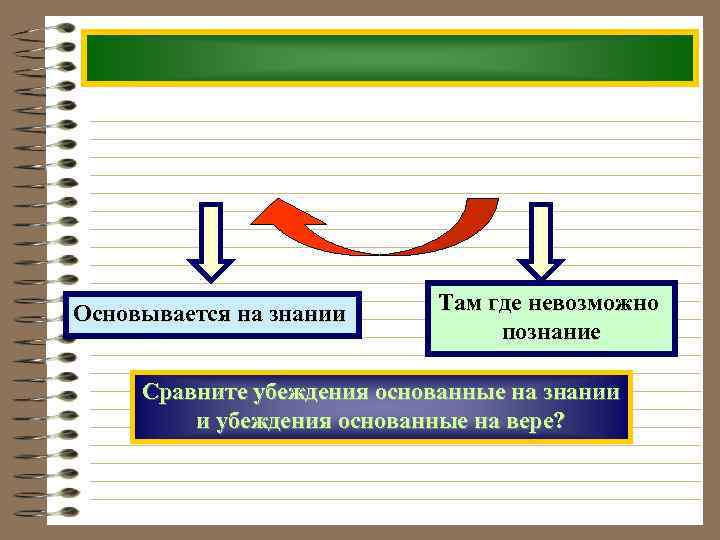 Основывается на знании

Там где невозможно познание

Сравните убеждения основанные на знании и убеждения основанные на вере?